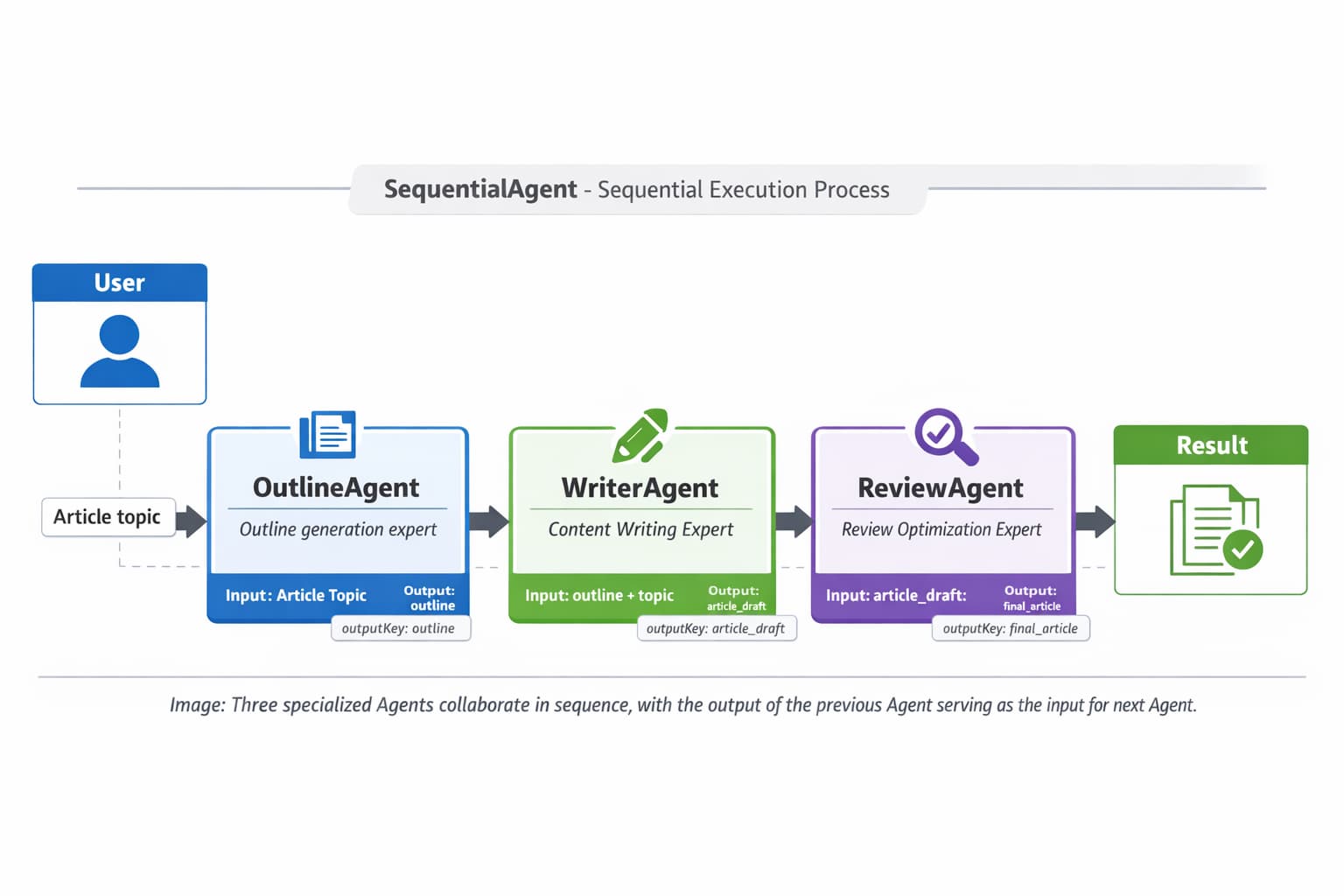 SequentialAgent - Sequential Execution Process

User

Article topic

OutlineAgent
Outline generation expert
Input: Article Topic
Output: outline
outputKey: outline

WriterAgent
Content Writing Expert
Input: outline + topic
Output: article_draft
outputKey: article_draft

ReviewAgent
Review Optimization Expert
Input: article_draft:
Output: final_article
outputKey: final_article

Result

Image: Three specialized Agents collaborate in sequence, with the output of the previous Agent serving as the input for next Agent.